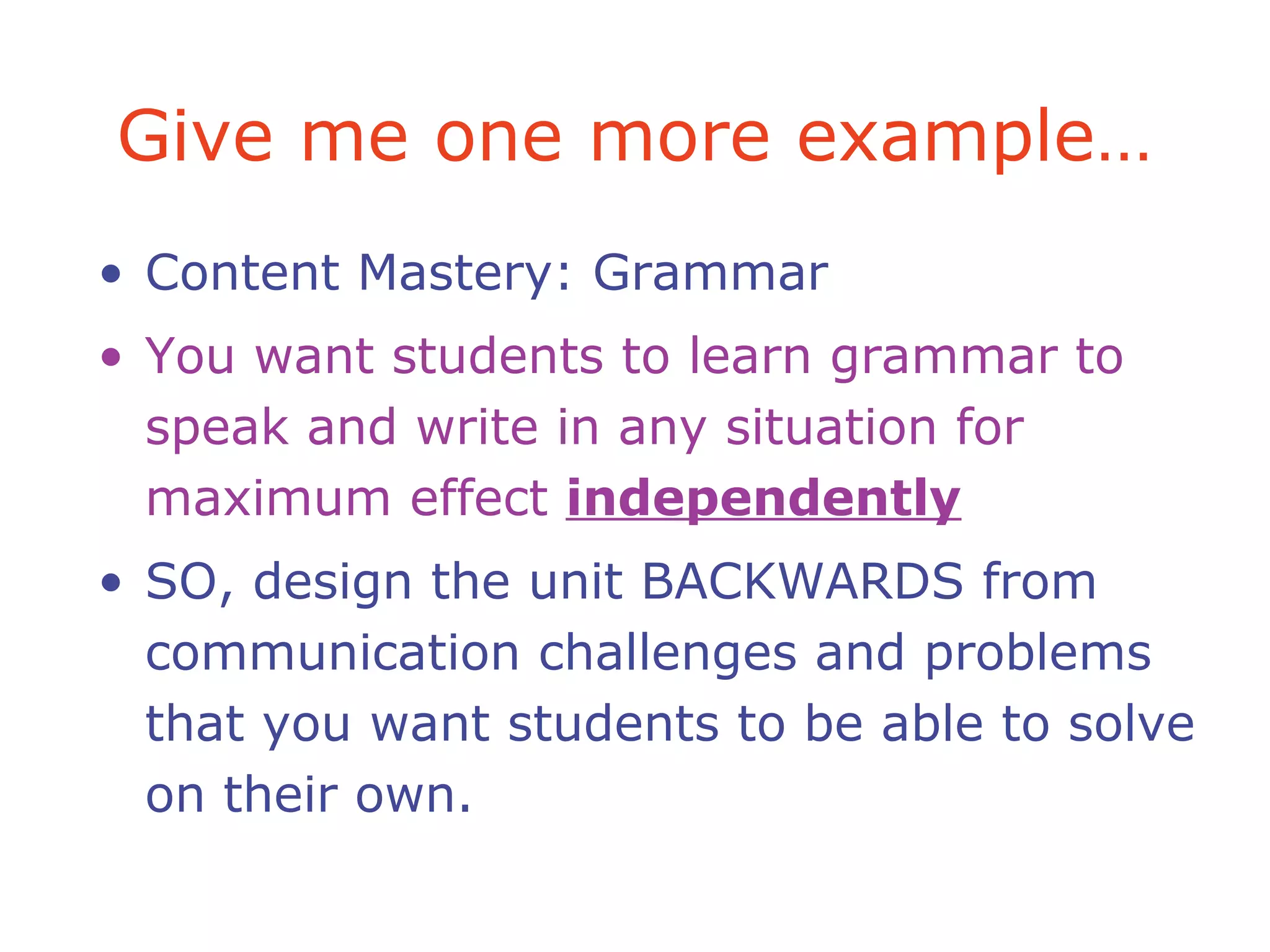 Give me one more example…

• Content Mastery: Grammar

• You want students to learn grammar to speak and write in any situation for maximum effect independently

• SO, design the unit BACKWARDS from communication challenges and problems that you want students to be able to solve on their own.